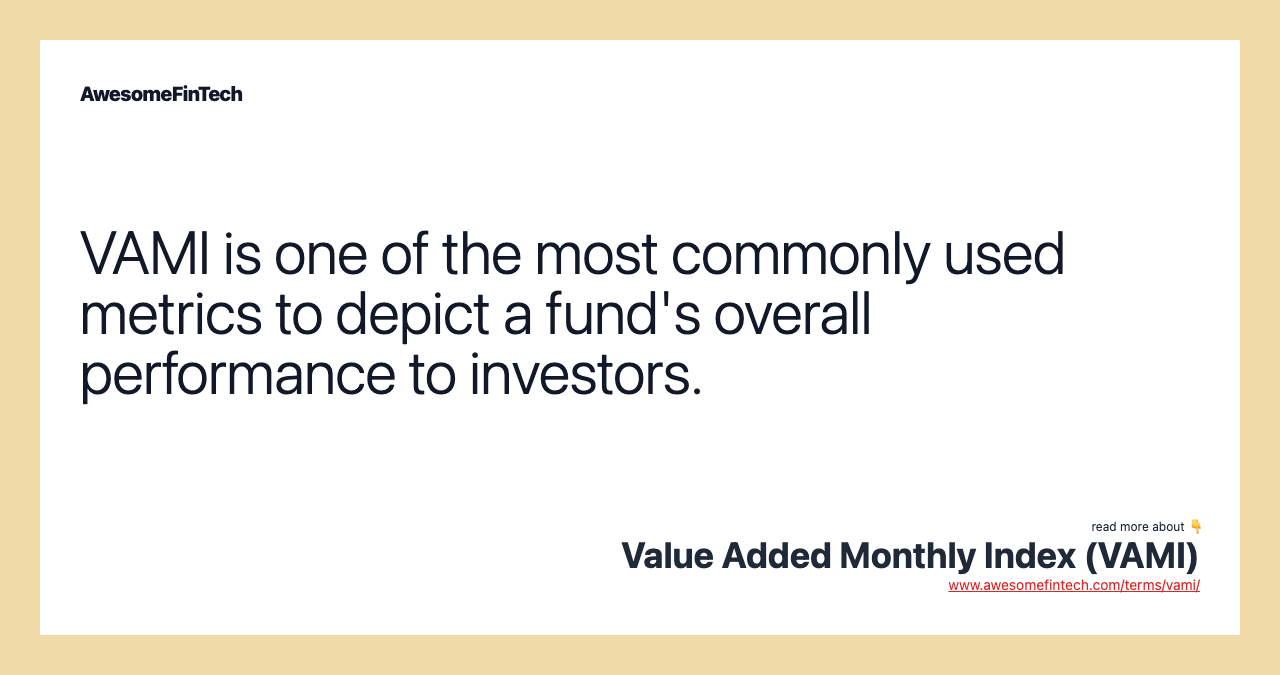 AwesomeFinTech

VAMI is one of the most commonly used metrics to depict a fund's overall performance to investors.

read more about 👇
Value Added Monthly Index (VAMI)
www.awesomefintech.com/terms/vami/